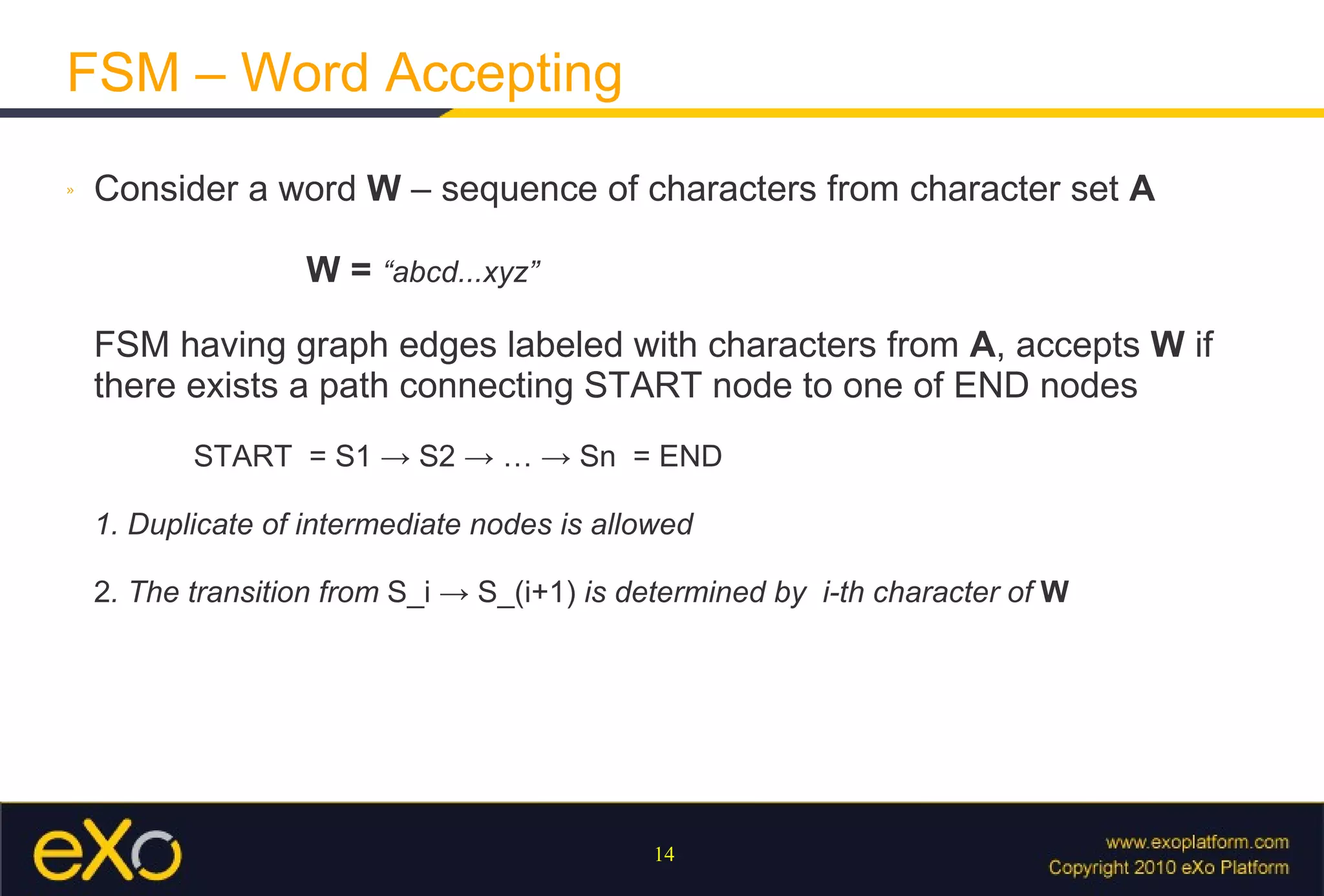 FSM – Word Accepting

» Consider a word W – sequence of characters from character set A

W = “abcd...xyz”

FSM having graph edges labeled with characters from A, accepts W if there exists a path connecting START node to one of END nodes

START = S1 → S2 → … → Sn = END

1. Duplicate of intermediate nodes is allowed

2. The transition from S_i → S_(i+1) is determined by i-th character of W

eXo

14

www.exoplatform.com
Copyright 2010 eXo Platform